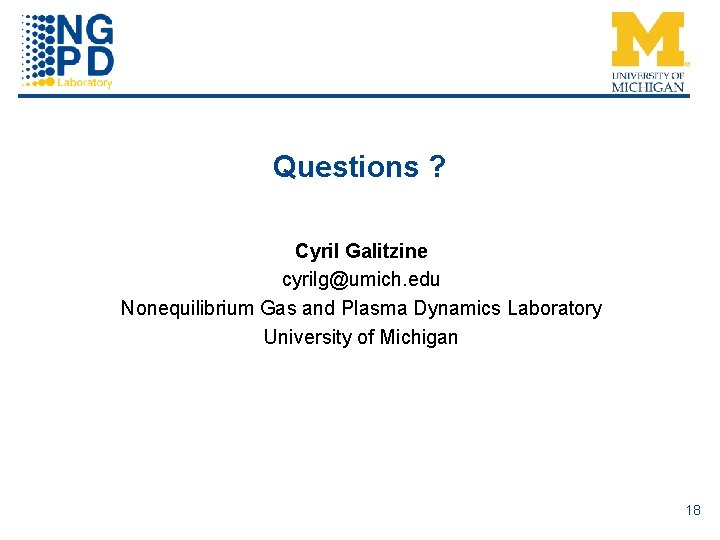 NG
PD
Laboratory

M
UNIVERSITY OF
MICHIGAN

Questions ?

Cyril Galitzine
cyrilg@umich.edu
Nonequilibrium Gas and Plasma Dynamics Laboratory
University of Michigan

18